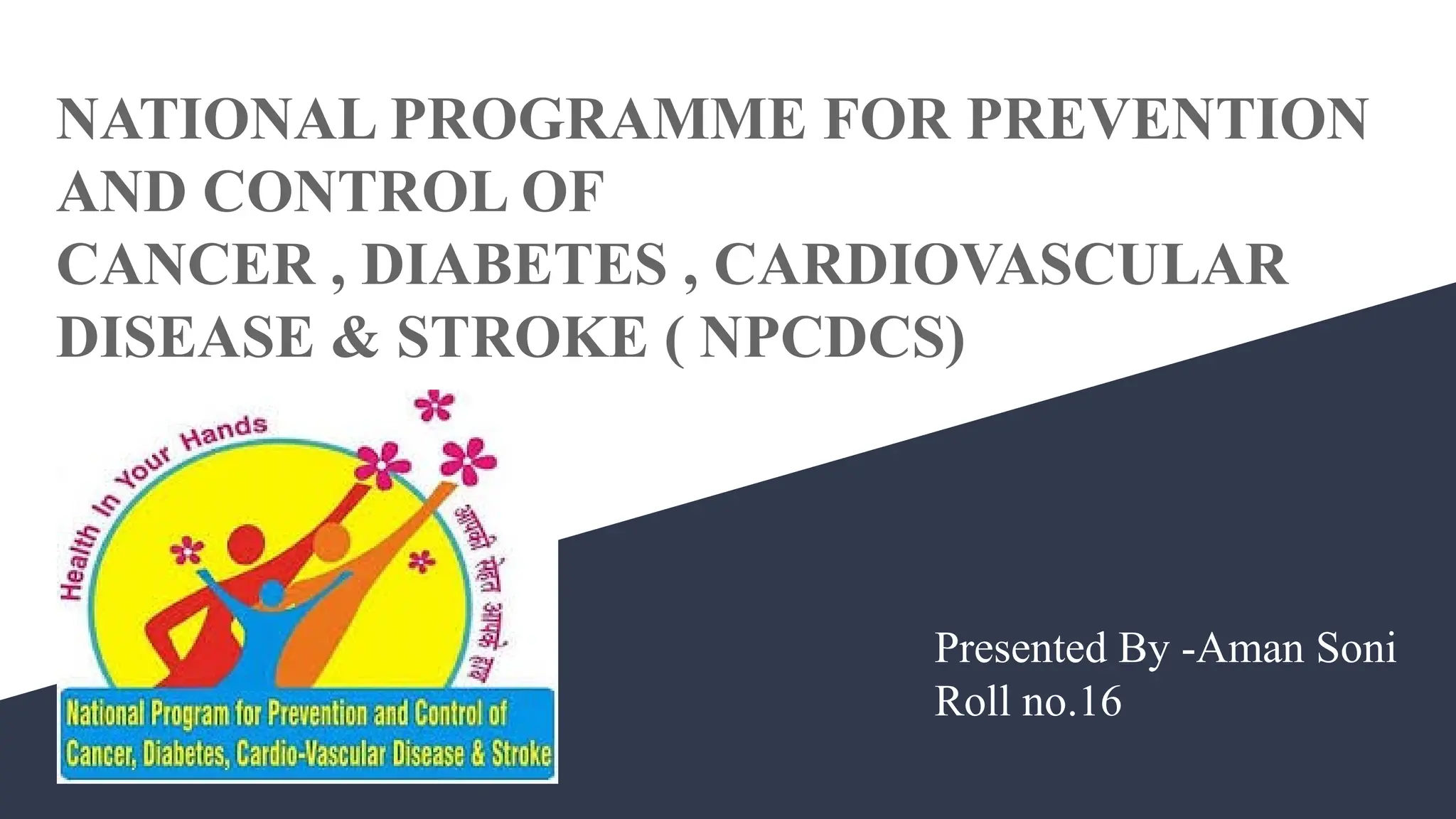 NATIONAL PROGRAMME FOR PREVENTION AND CONTROL OF
CANCER , DIABETES , CARDIOVASCULAR DISEASE & STROKE ( NPCDCS)

Health In Your Hands

आपकी सेहत आपके हाथ

National Program for Prevention and Control of Cancer, Diabetes, Cardio-Vascular Disease & Stroke

Presented By -Aman Soni
Roll no.16